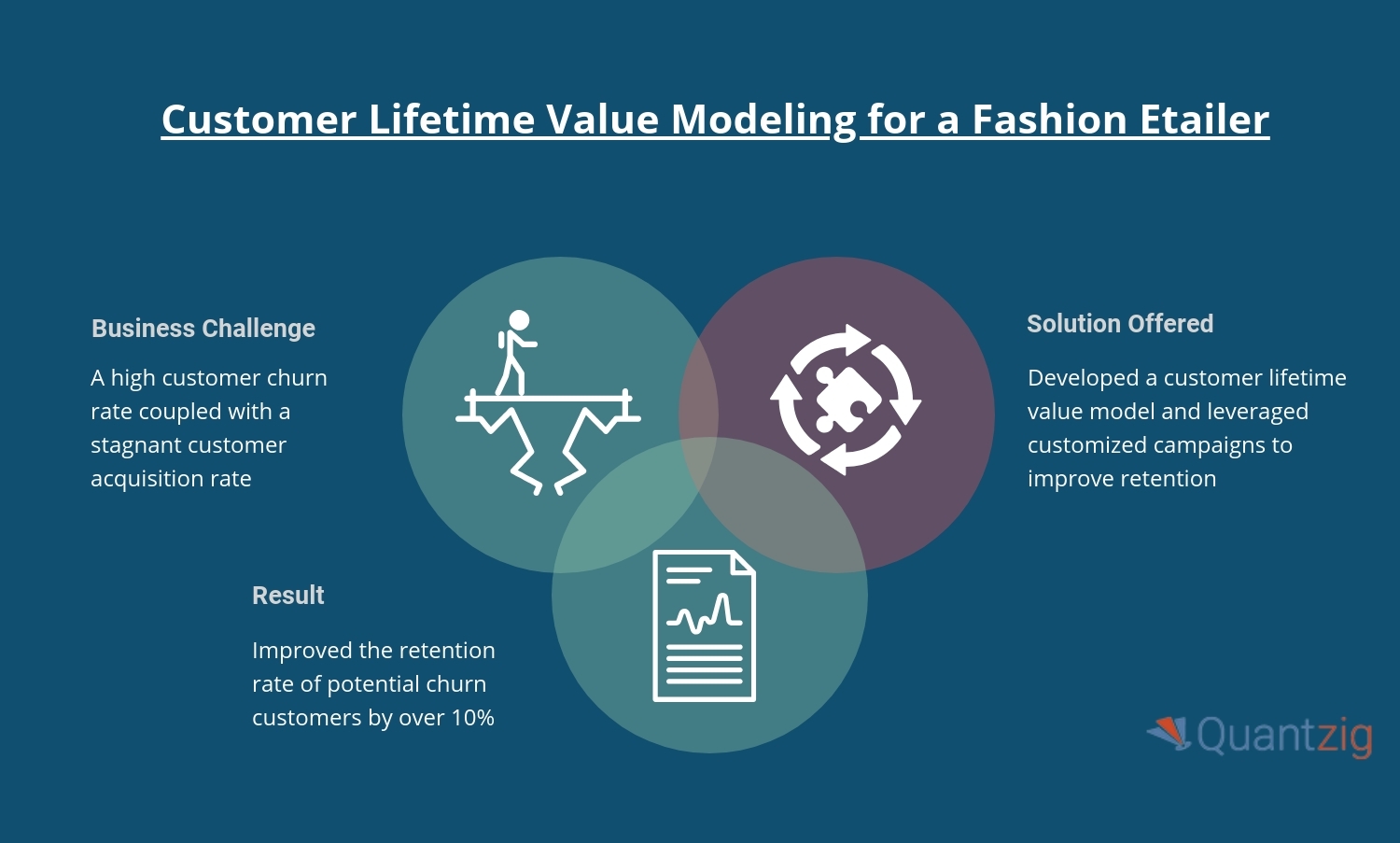 Customer Lifetime Value Modeling for a Fashion Etailer

Business Challenge

A high customer churn rate coupled with a stagnant customer acquisition rate

Solution Offered

Developed a customer lifetime value model and leveraged customized campaigns to improve retention

Result

Improved the retention rate of potential churn customers by over 10%

Quantzig